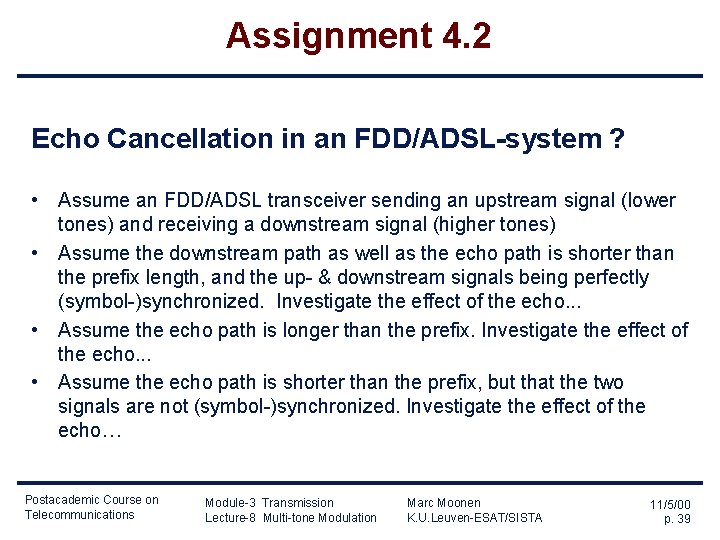 Assignment 4.2

Echo Cancellation in an FDD/ADSL-system ?

• Assume an FDD/ADSL transceiver sending an upstream signal (lower tones) and receiving a downstream signal (higher tones)
• Assume the downstream path as well as the echo path is shorter than the prefix length, and the up- & downstream signals being perfectly (symbol-)synchronized. Investigate the effect of the echo...
• Assume the echo path is longer than the prefix. Investigate the effect of the echo...
• Assume the echo path is shorter than the prefix, but that the two signals are not (symbol-)synchronized. Investigate the effect of the echo…

Postacademic Course on Telecommunications

Module-3 Transmission
Lecture-8 Multi-tone Modulation

Marc Moonen
K.U.Leuven-ESAT/SISTA

11/5/00
p. 39